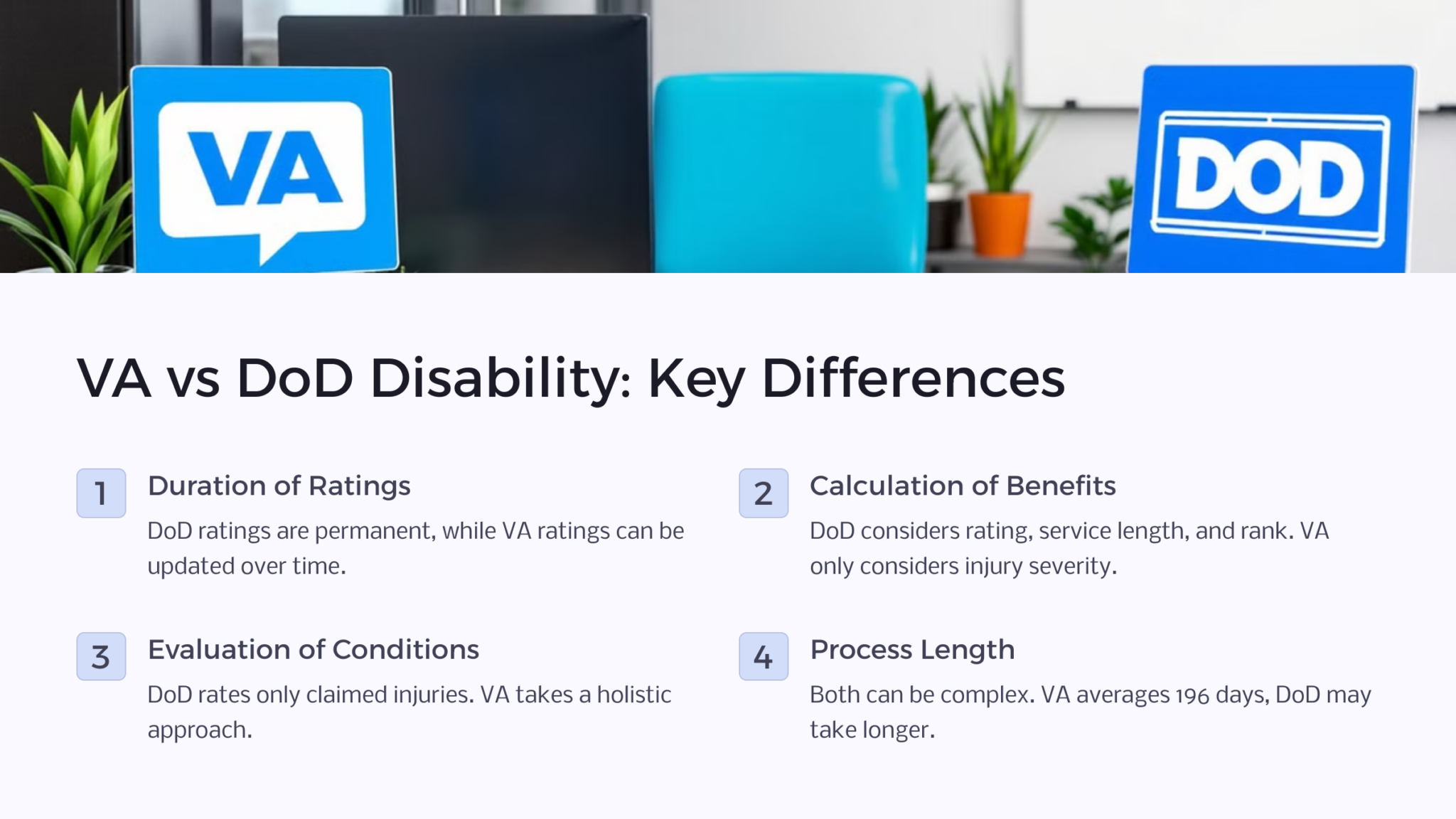 VA

DOD

VA vs DoD Disability: Key Differences

1

Duration of Ratings

DoD ratings are permanent, while VA ratings can be updated over time.

2

Calculation of Benefits

DoD considers rating, service length, and rank. VA only considers injury severity.

3

Evaluation of Conditions

DoD rates only claimed injuries. VA takes a holistic approach.

4

Process Length

Both can be complex. VA averages 196 days, DoD may take longer.